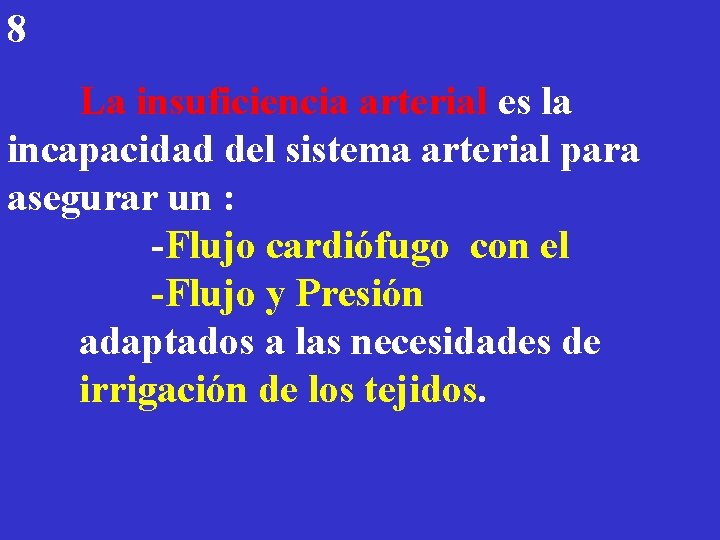 8

La insuficiencia arterial es la incapacidad del sistema arterial para asegurar un :

-Flujo cardiófugo con el

-Flujo y Presión

adaptados a las necesidades de irrigación de los tejidos.